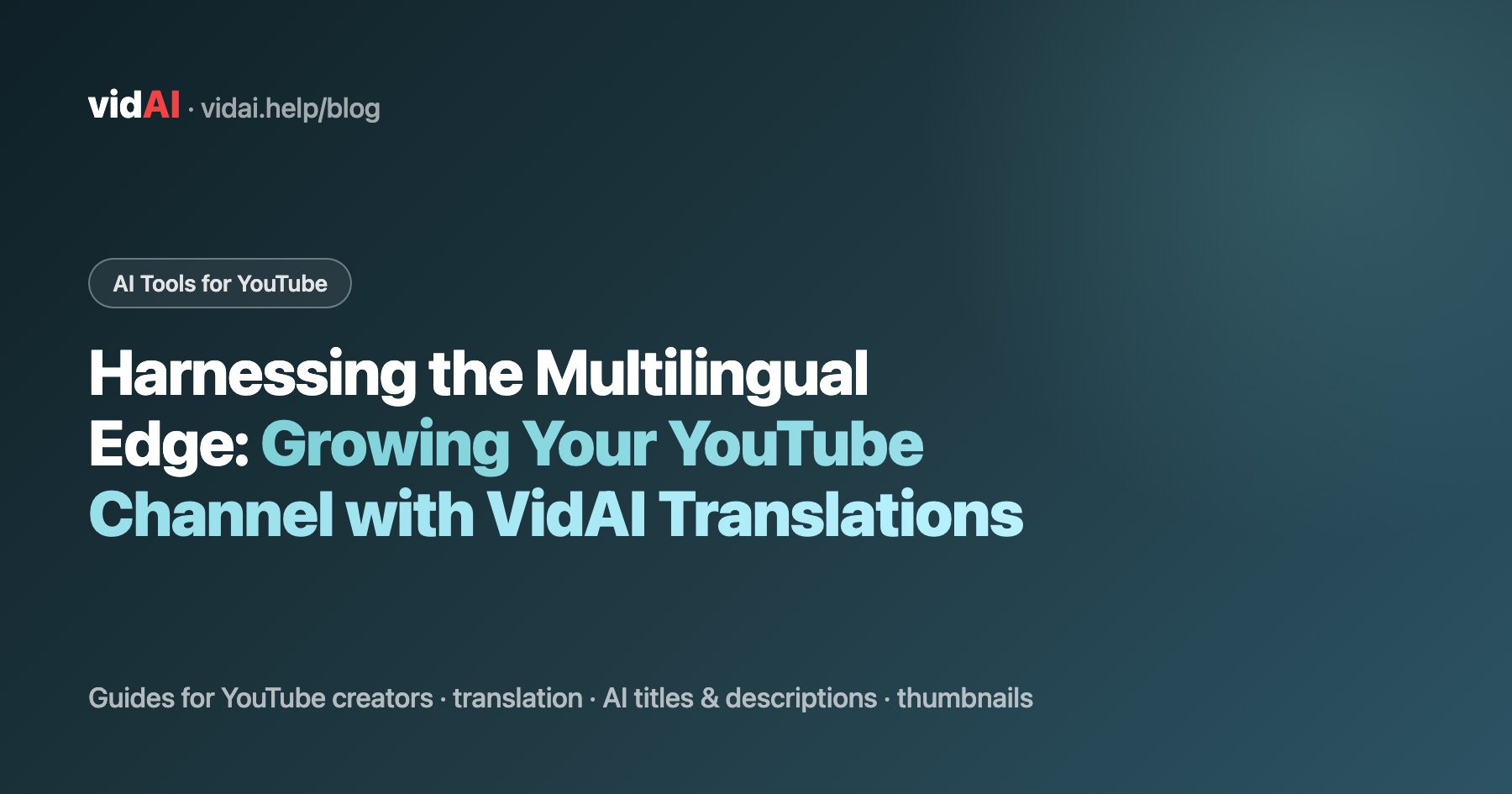 vidAI · vidai.help/blog

AI Tools for YouTube

Harnessing the Multilingual Edge: Growing Your YouTube Channel with VidAI Translations

Guides for YouTube creators · translation · AI titles & descriptions · thumbnails